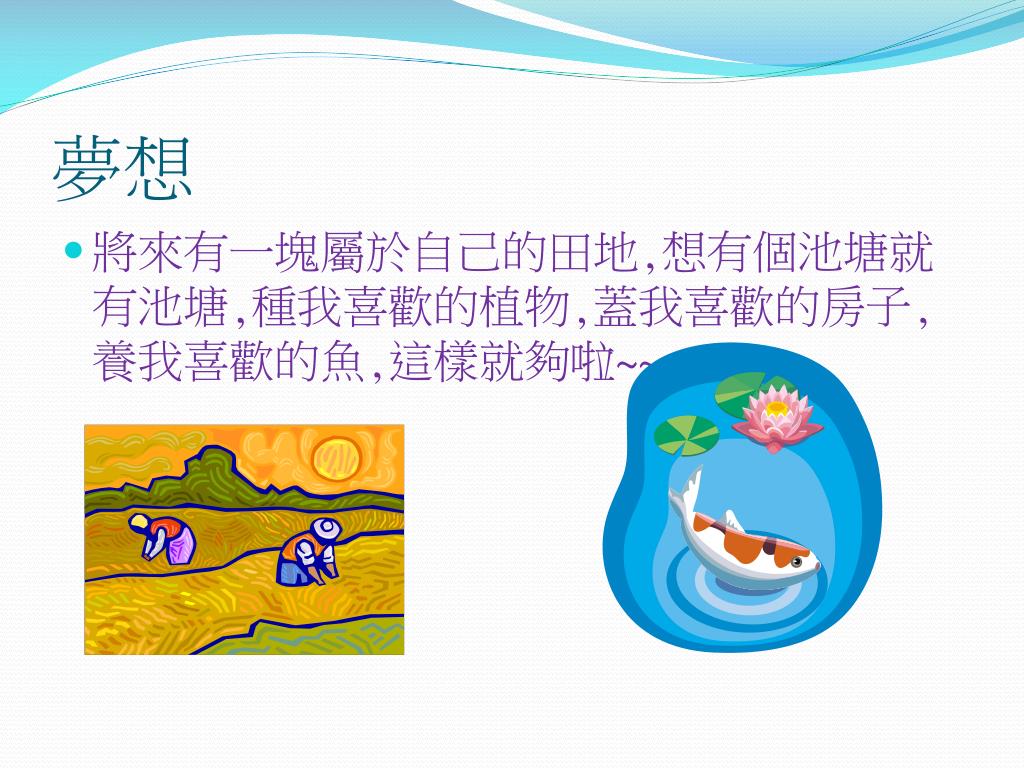 夢想

將來有一塊屬於自己的田地,想有個池塘就有池塘,種我喜歡的植物,蓋我喜歡的房子,養我喜歡的魚,這樣就夠啦~~